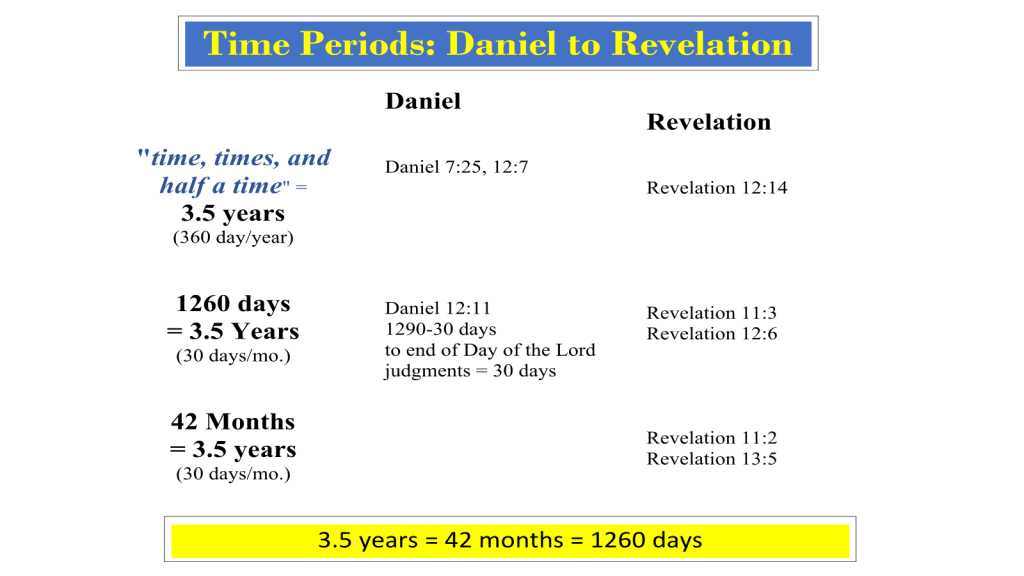 Time Periods: Daniel to Revelation

| | Daniel | Revelation |
|---|---|---|
| "time, times, and half a time" = 3.5 years (360 day/year) | Daniel 7:25, 12:7 | Revelation 12:14 |
| 1260 days = 3.5 Years (30 days/mo.) | Daniel 12:11 1290-30 days to end of Day of the Lord judgments = 30 days | Revelation 11:3 Revelation 12:6 |
| 42 Months = 3.5 years (30 days/mo.) | | Revelation 11:2 Revelation 13:5 |

3.5 years = 42 months = 1260 days